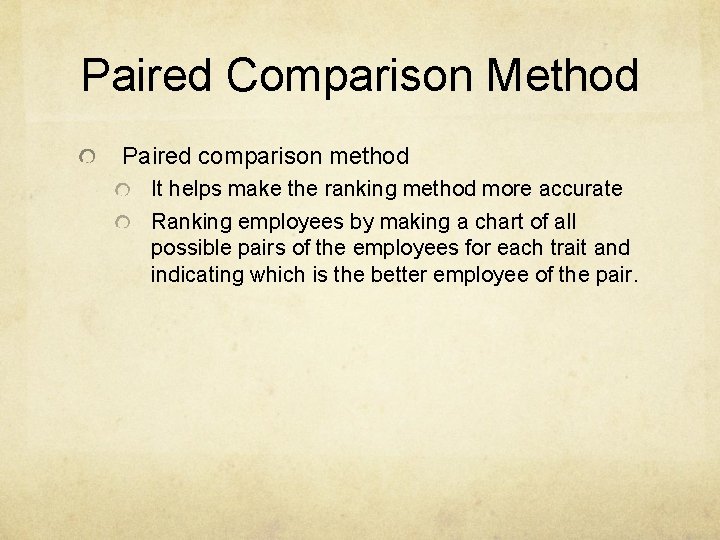 Paired Comparison Method

Paired comparison method

It helps make the ranking method more accurate

Ranking employees by making a chart of all possible pairs of the employees for each trait and indicating which is the better employee of the pair.